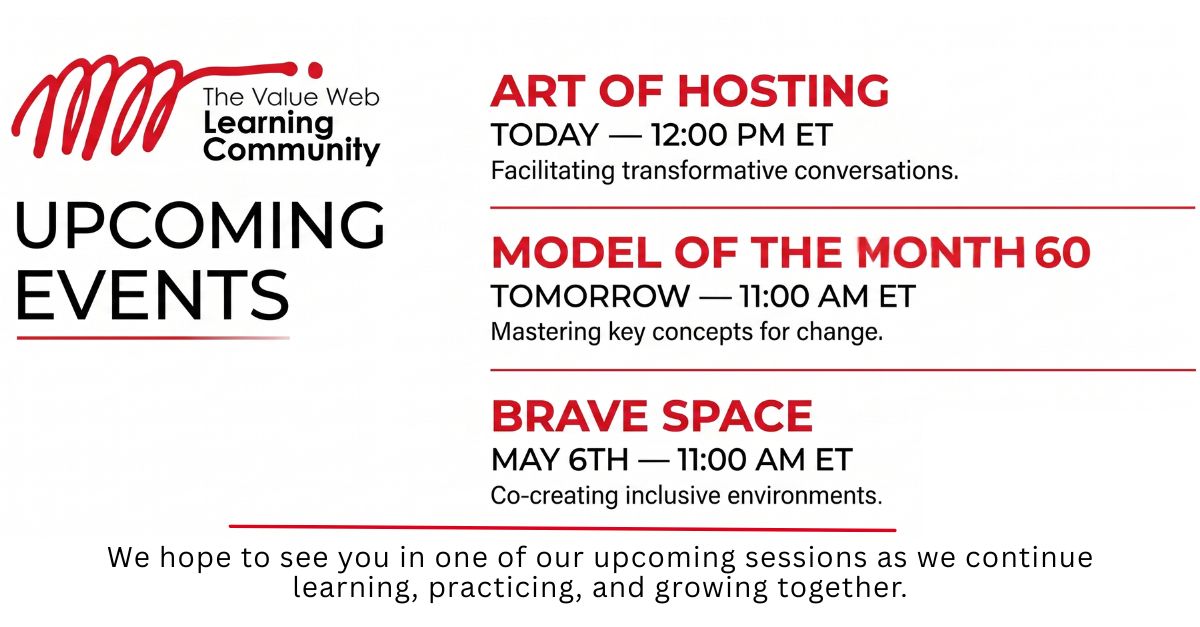 The Value Web
Learning Community

UPCOMING EVENTS

ART OF HOSTING
TODAY — 12:00 PM ET
Facilitating transformative conversations.

MODEL OF THE MONTH 60
TOMORROW — 11:00 AM ET
Mastering key concepts for change.

BRAVE SPACE
MAY 6TH — 11:00 AM ET
Co-creating inclusive environments.

We hope to see you in one of our upcoming sessions as we continue learning, practicing, and growing together.